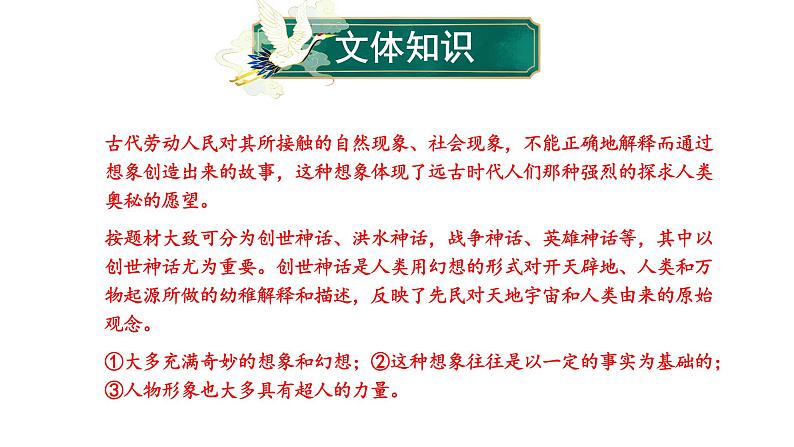 文体知识

古代劳动人民对其所接触的自然现象、社会现象，不能正确地解释而通过想象创造出来的故事，这种想象体现了远古时代人们那种强烈的探求人类奥秘的愿望。

按题材大致可分为创世神话、洪水神话，战争神话、英雄神话等，其中以创世神话尤为重要。创世神话是人类用幻想的形式对开天辟地、人类和万物起源所做的幼稚解释和描述，反映了先民对天地宇宙和人类由来的原始观念。

①大多充满奇妙的想象和幻想；②这种想象往往是以一定的事实为基础的；③人物形象也大多具有超人的力量。